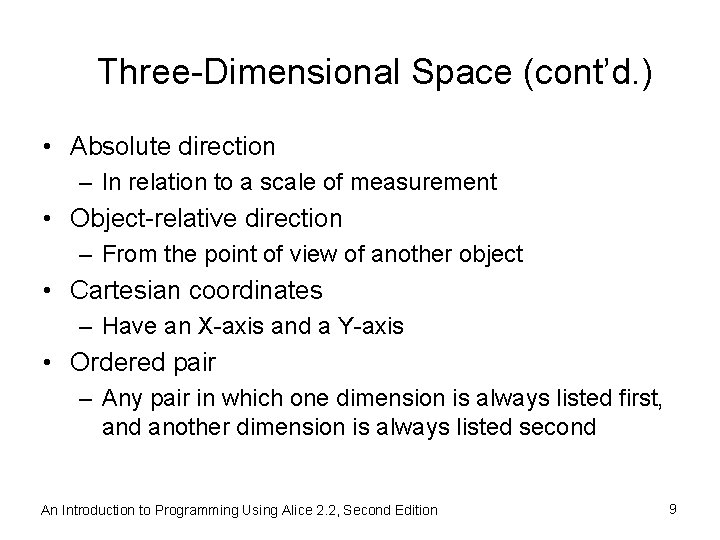 Three-Dimensional Space (cont'd.)

• Absolute direction
– In relation to a scale of measurement
• Object-relative direction
– From the point of view of another object
• Cartesian coordinates
– Have an X-axis and a Y-axis
• Ordered pair
– Any pair in which one dimension is always listed first, and another dimension is always listed second

An Introduction to Programming Using Alice 2.2, Second Edition

9